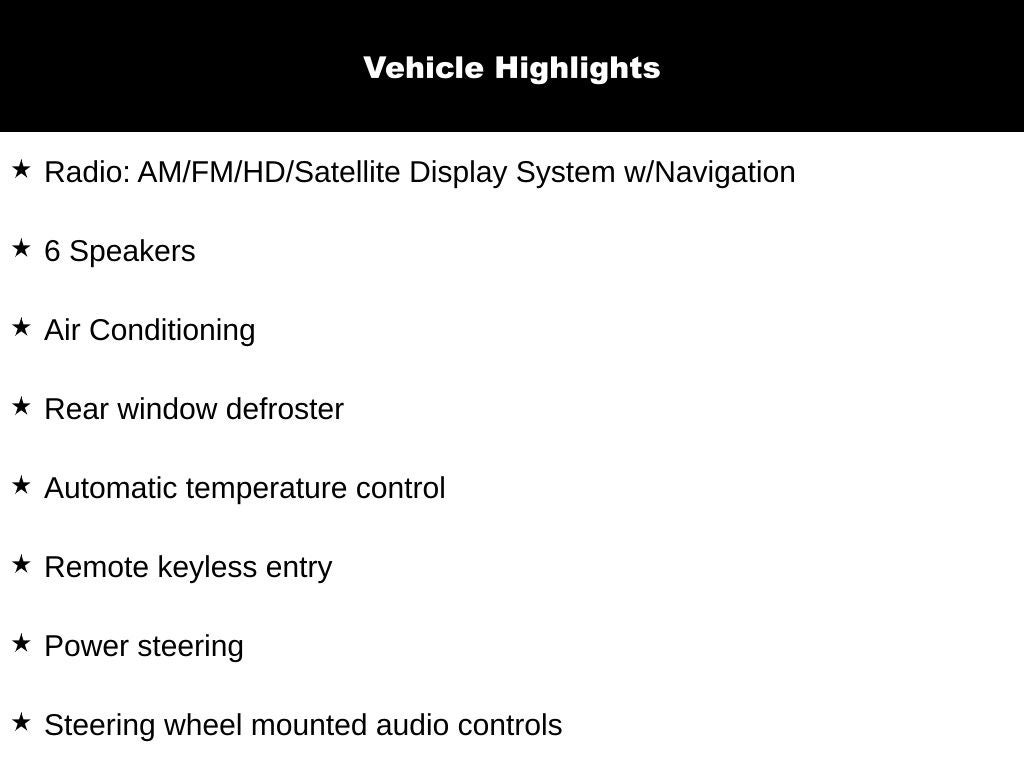 Vehicle Highlights

★ Radio: AM/FM/HD/Satellite Display System w/Navigation

★ 6 Speakers

★ Air Conditioning

★ Rear window defroster

★ Automatic temperature control

★ Remote keyless entry

★ Power steering

★ Steering wheel mounted audio controls